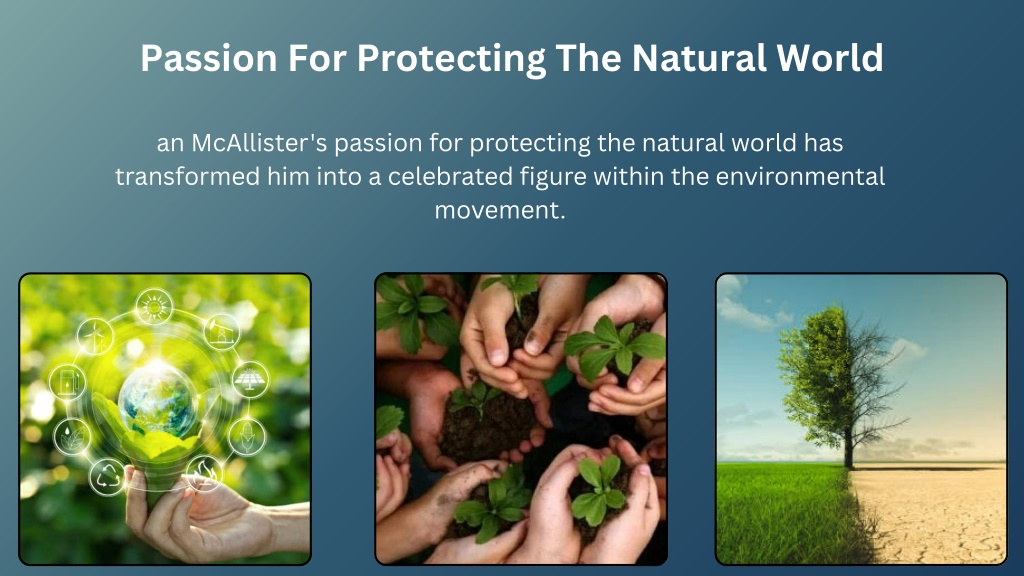 Passion For Protecting The Natural World

an McAllister's passion for protecting the natural world has transformed him into a celebrated figure within the environmental movement.